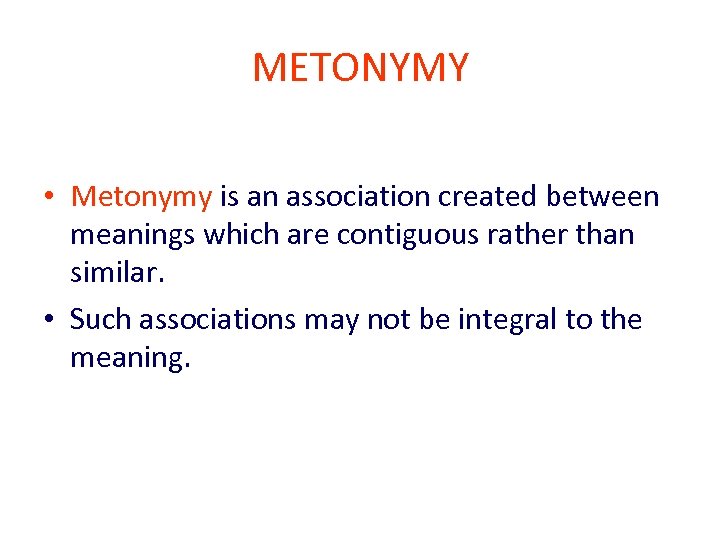 METONYMY

• Metonymy is an association created between meanings which are contiguous rather than similar.

• Such associations may not be integral to the meaning.